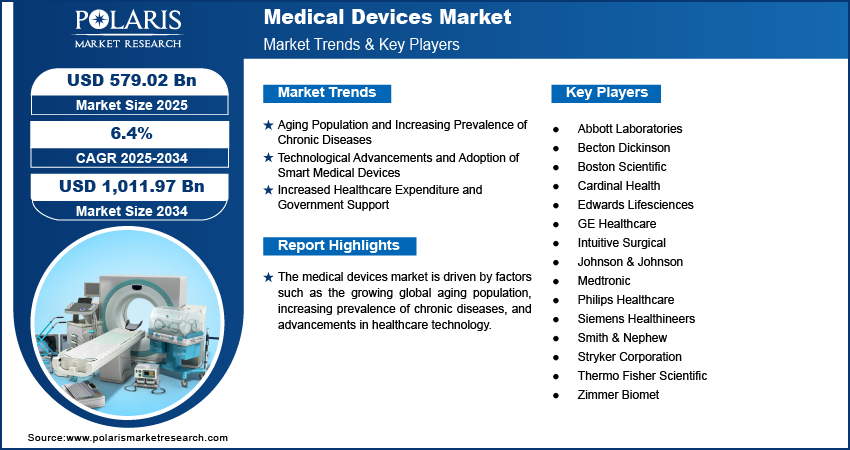 POLARIS
MARKET RESEARCH

Medical Devices Market
Market Trends & Key Players

USD 579.02 Bn
Market Size 2025

6.4%
CAGR 2025-2034

USD 1,011.97 Bn
Market Size 2034

Market Trends

★ Aging Population and Increasing Prevalence of Chronic Diseases
★ Technological Advancements and Adoption of Smart Medical Devices
★ Increased Healthcare Expenditure and Government Support

Report Highlights

★ The medical devices market is driven by factors such as the growing global aging population, increasing prevalence of chronic diseases, and advancements in healthcare technology.

Key Players

● Abbott Laboratories
● Becton Dickinson
● Boston Scientific
● Cardinal Health
● Edwards Lifesciences
● GE Healthcare
● Intuitive Surgical
● Johnson & Johnson
● Medtronic
● Philips Healthcare
● Siemens Healthineers
● Smith & Nephew
● Stryker Corporation
● Thermo Fisher Scientific
● Zimmer Biomet

Source:www.polarismarketresearch.com